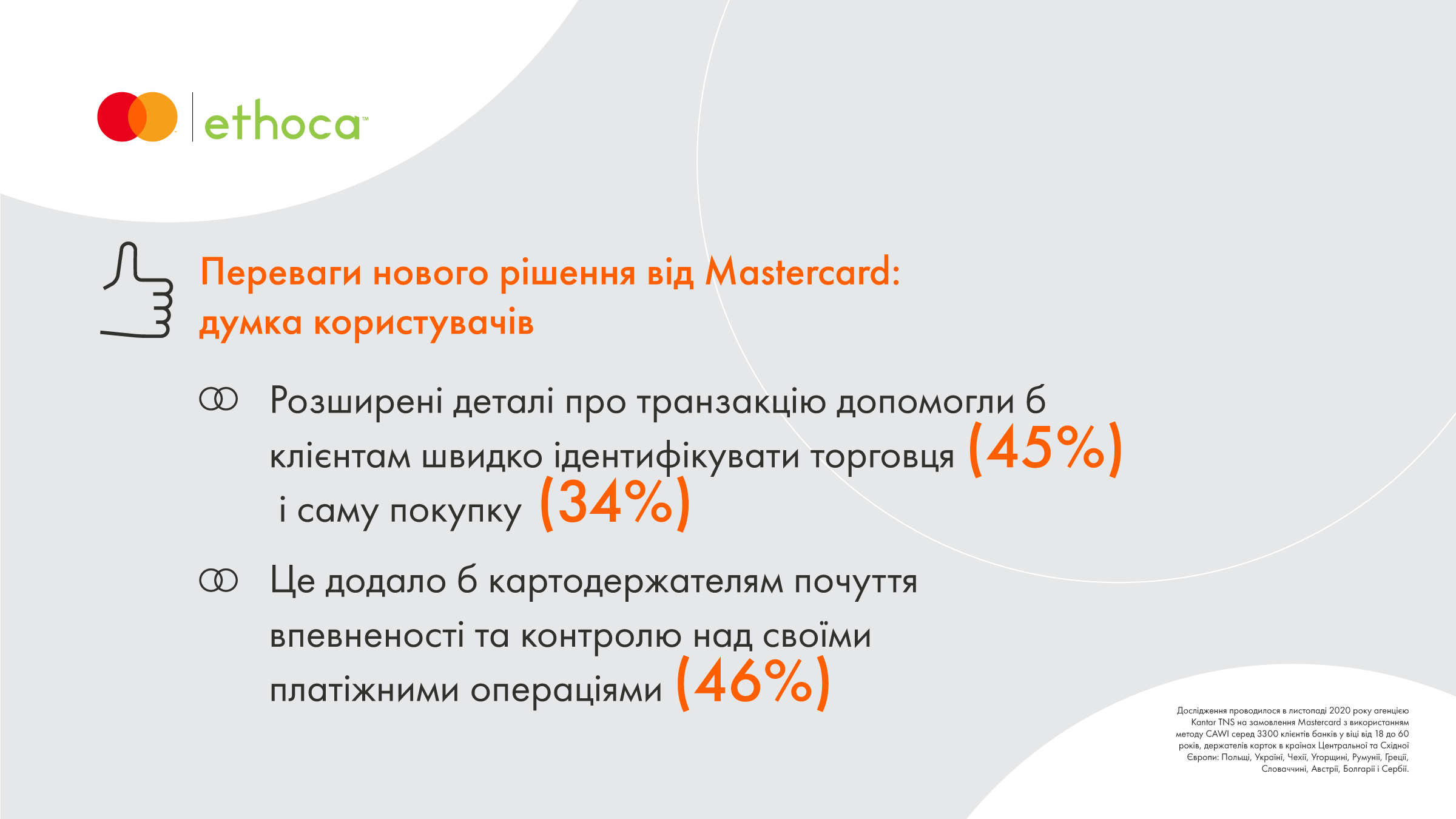 ethoca™

Переваги нового рішення від Mastercard: думка користувачів

Розширені деталі про транзакцію допомогли б клієнтам швидко ідентифікувати торговця (45%) і саму покупку (34%)

Це додало б картодержателям почуття впевненості та контролю над своїми платіжними операціями (46%)

Дослідження проводилося в листопаді 2020 року агенцією Kantar TNS на замовлення Mastercard з використанням методу CAWI серед 3300 клієнтів банків у віці від 18 до 60 років, держателів карток в країнах Центральної та Східної Європи: Польщі, Україні, Чехії, Угорщині, Румунії, Греції, Словаччині, Австрії, Болгарії і Сербії.